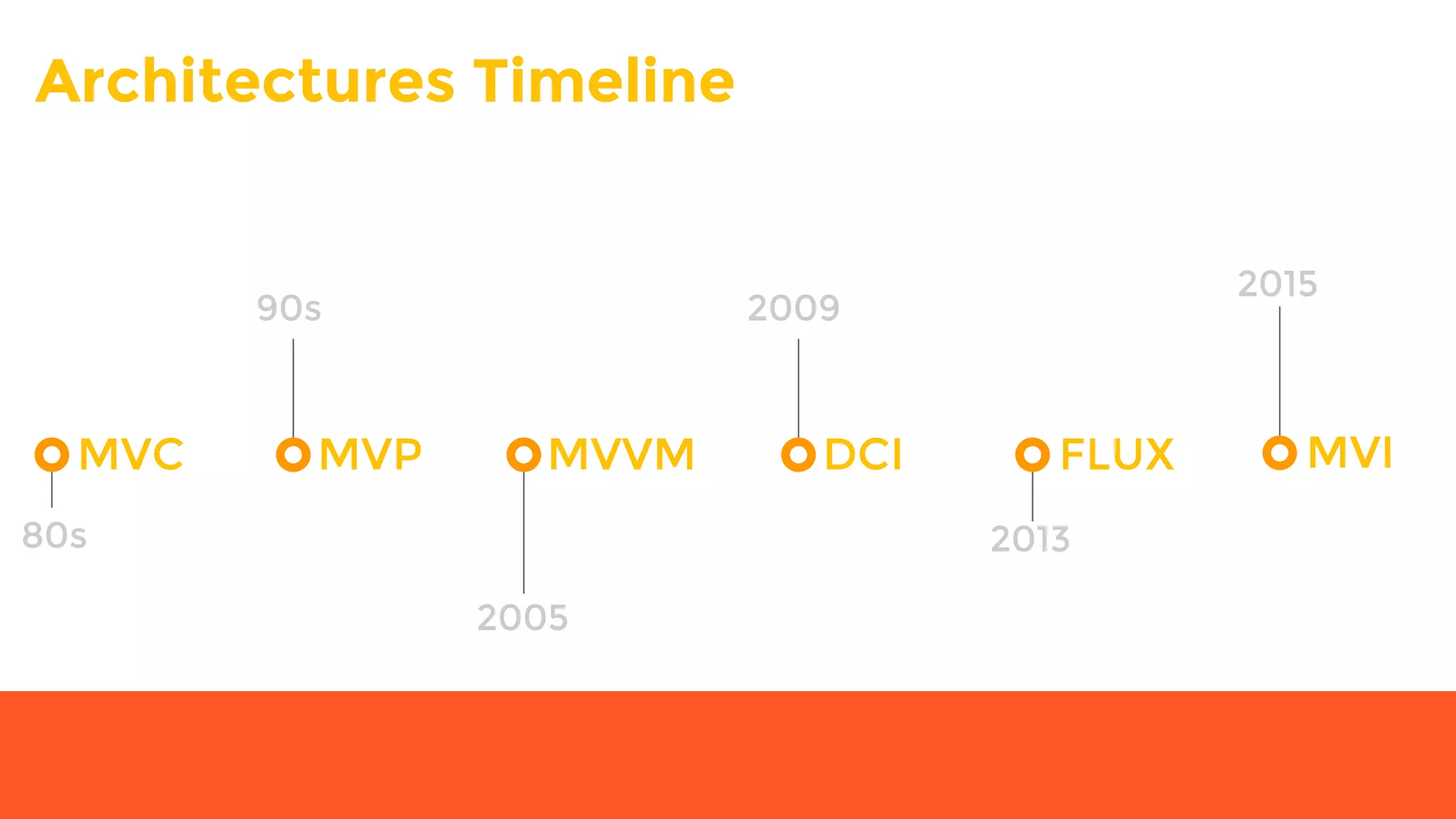 Architectures Timeline

MVC
80s

90s
MVP

MVVM
2005

2009
DCI

FLUX
2013

2015
MVI